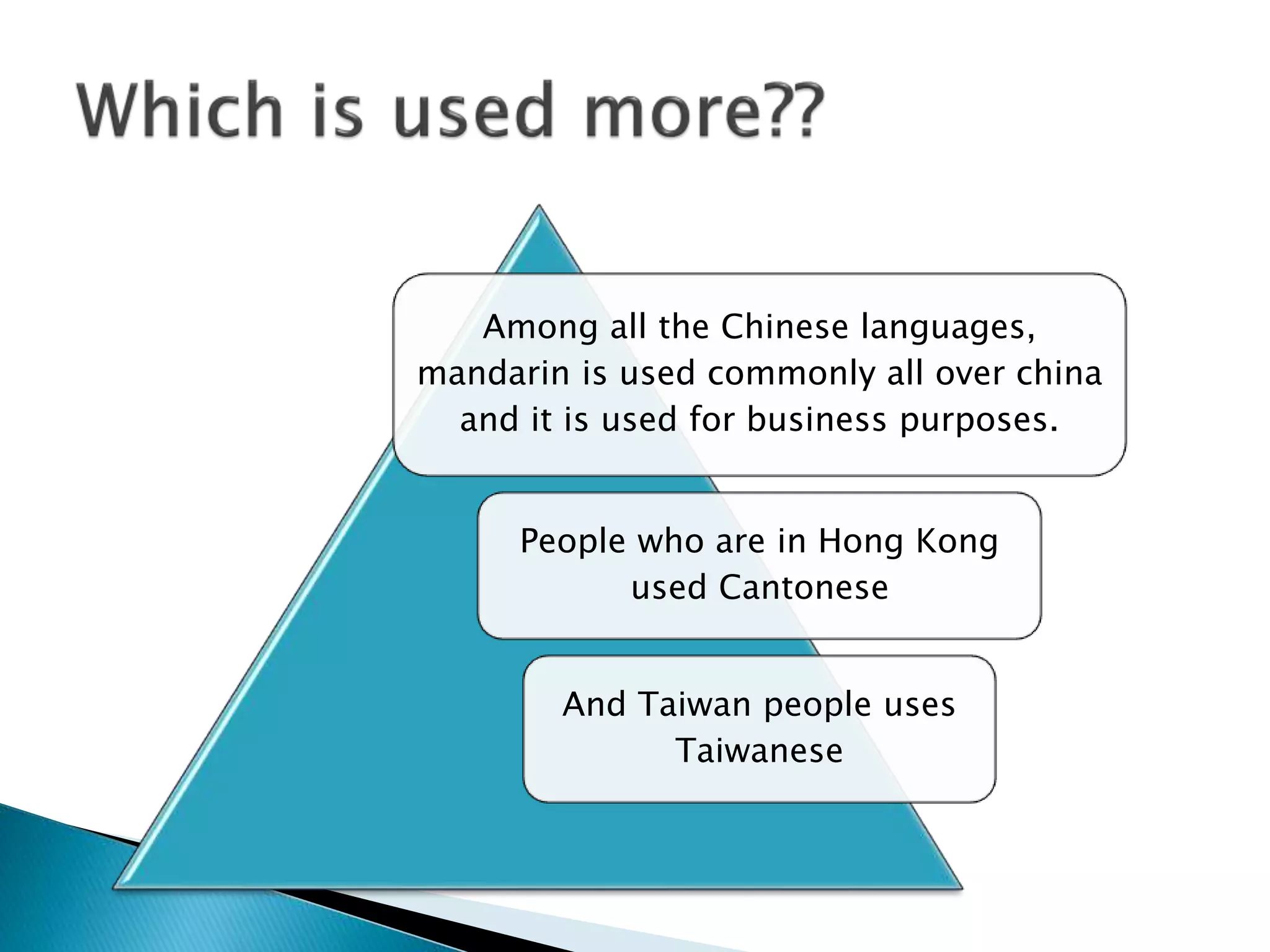 Which is used more??

Among all the Chinese languages, mandarin is used commonly all over china and it is used for business purposes.

People who are in Hong Kong used Cantonese

And Taiwan people uses Taiwanese